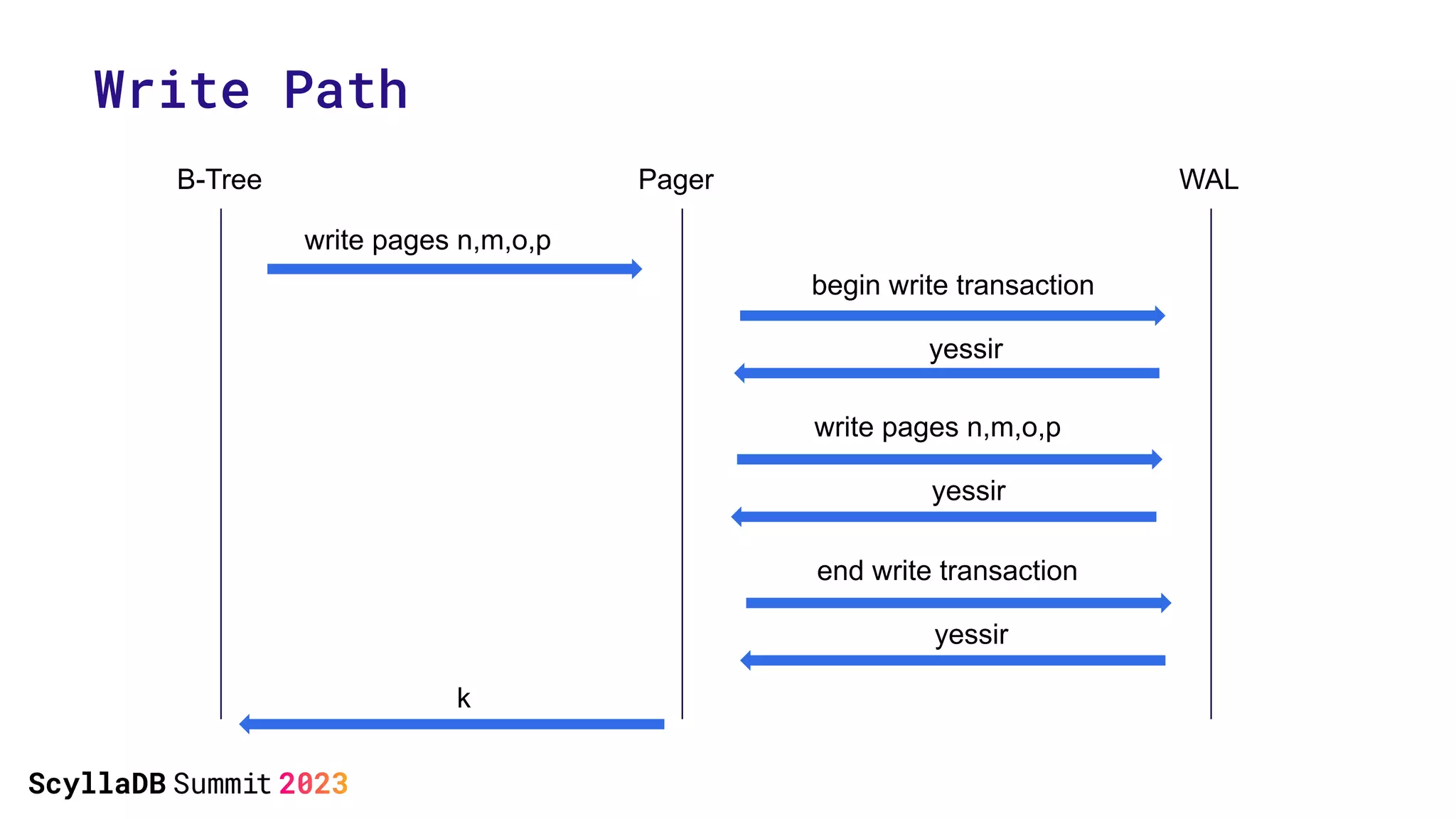 Write Path

B-Tree

Pager

WAL

write pages n,m,o,p

begin write transaction

yessir

write pages n,m,o,p

yessir

end write transaction

yessir

k

ScyllaDB Summit 2023